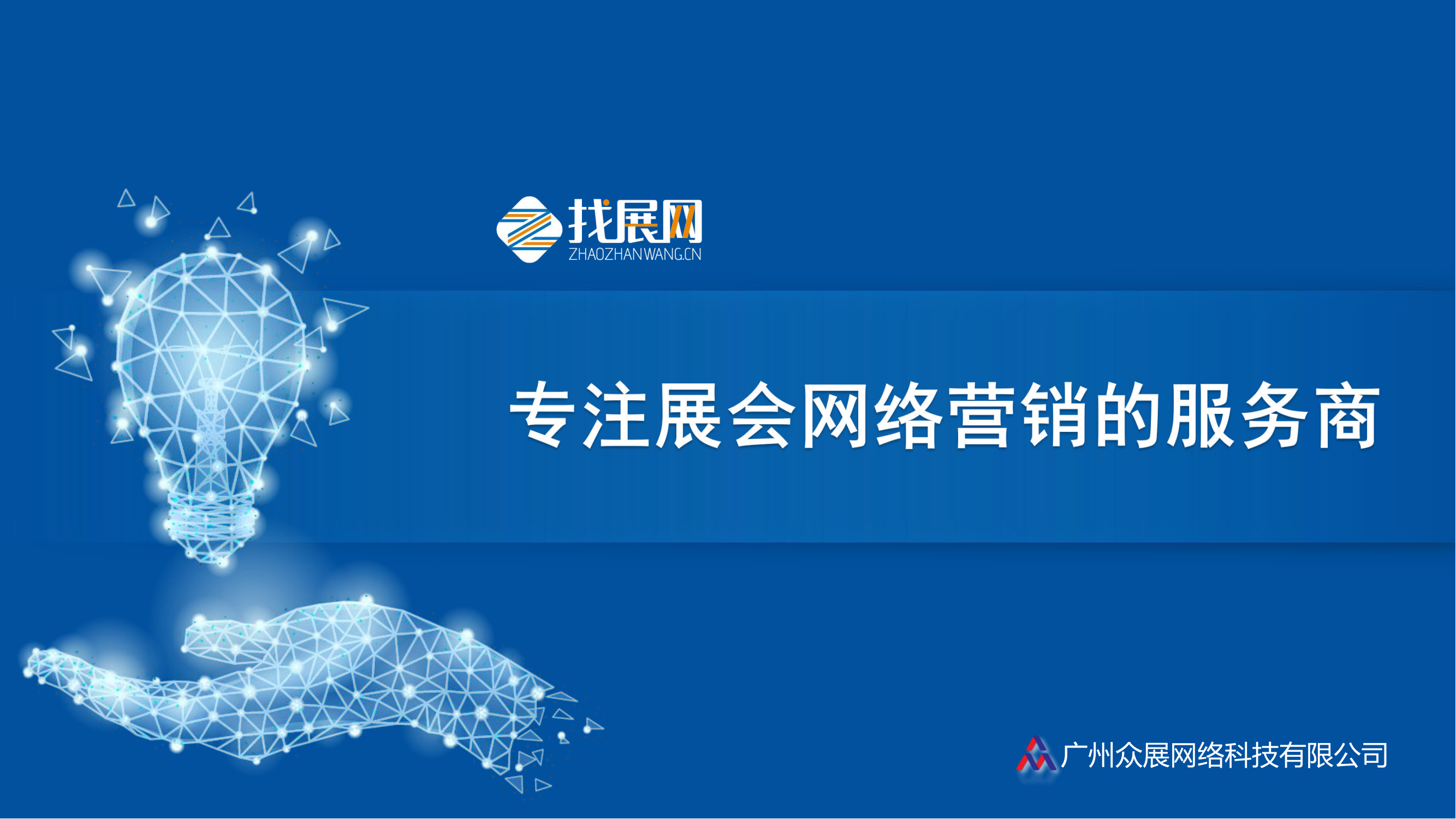 找展网
ZHAOZHANWANG.CN

专注展会网络营销的服务商

广州众展网络科技有限公司